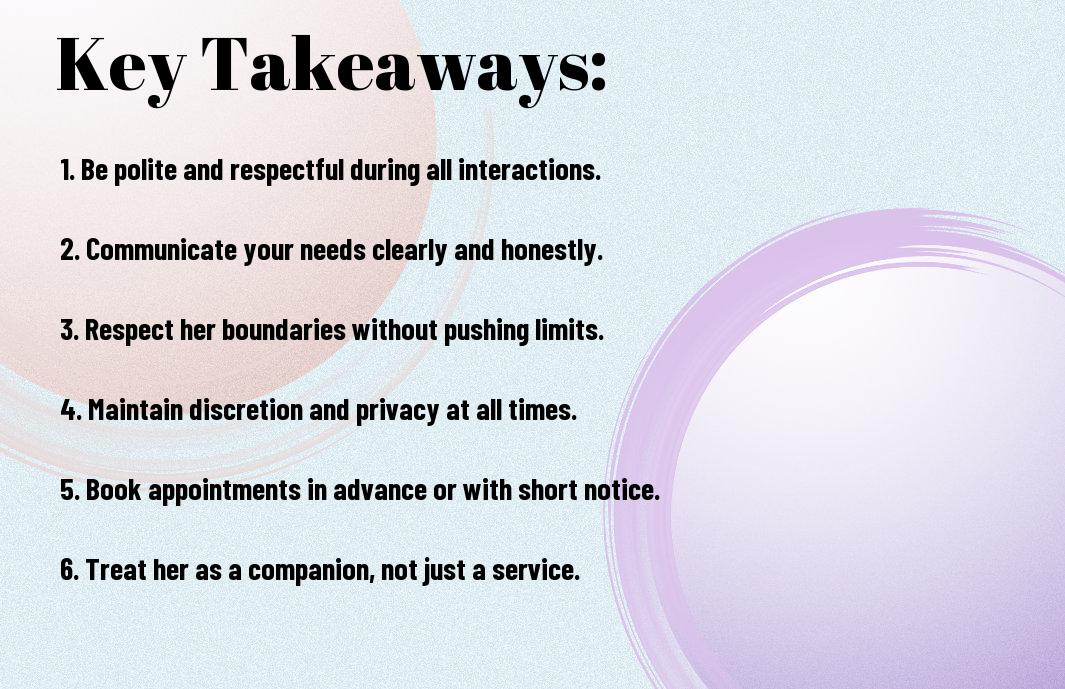 Key Takeaways:

1. Be polite and respectful during all interactions.

2. Communicate your needs clearly and honestly.

3. Respect her boundaries without pushing limits.

4. Maintain discretion and privacy at all times.

5. Book appointments in advance or with short notice.

6. Treat her as a companion, not just a service.